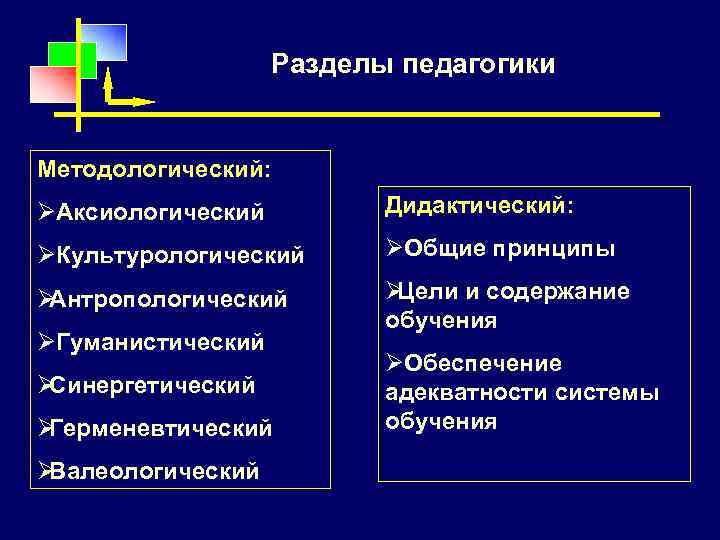 Разделы педагогики

Методологический:

➢Аксиологический

➢Культурологический

➢Антропологический

➢Гуманистический

➢Синергетический

➢Герменевтический

➢Валеологический

Дидактический:

➢Общие принципы

➢Цели и содержание обучения

➢Обеспечение адекватности системы обучения